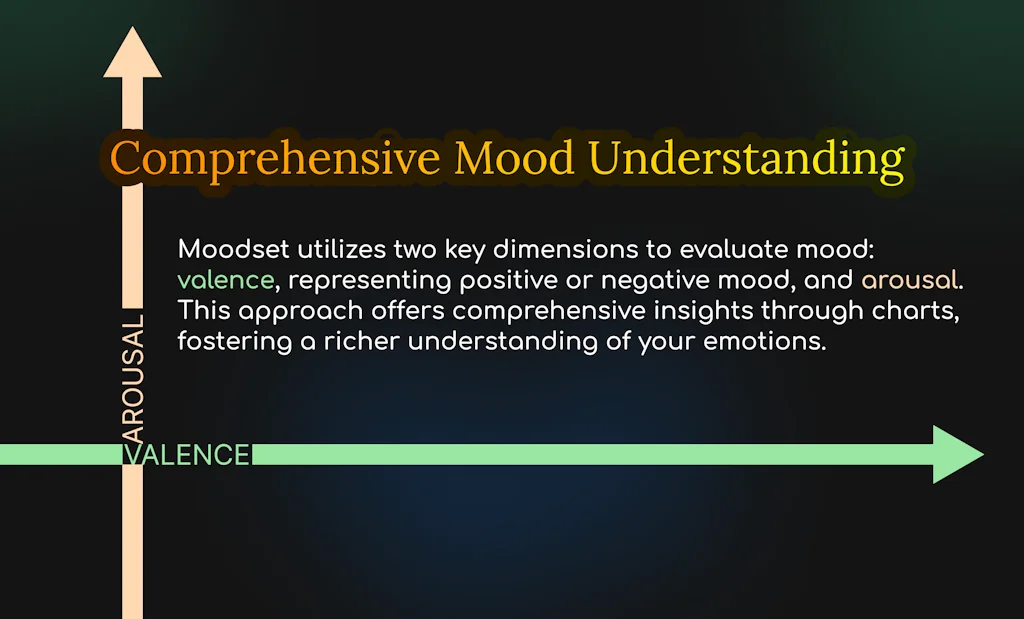 Comprehensive Mood Understanding

Moodset utilizes two key dimensions to evaluate mood: valence, representing positive or negative mood, and arousal. This approach offers comprehensive insights through charts, fostering a richer understanding of your emotions.

AROUSAL

VALENCE